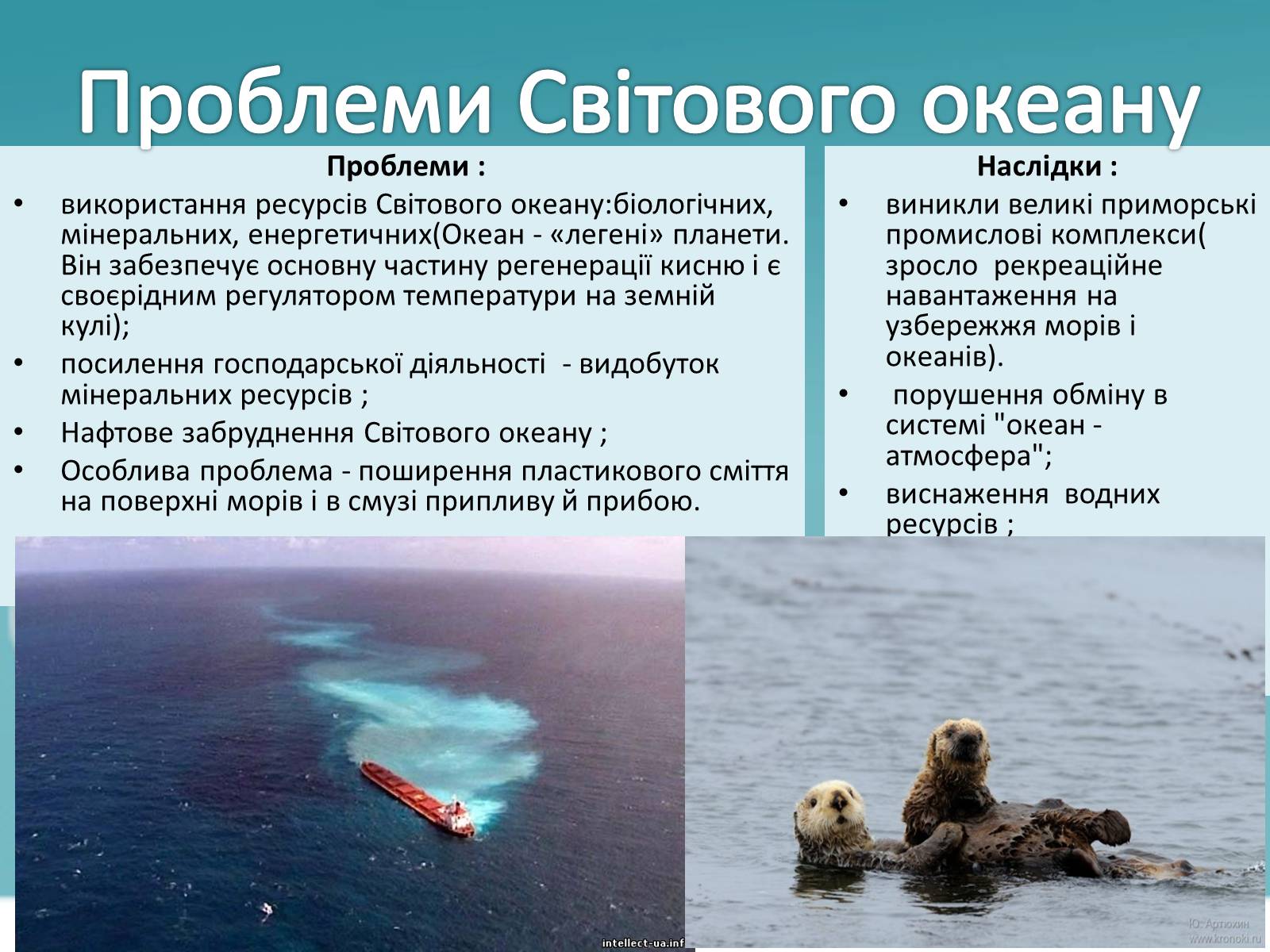 Проблеми Світового океану

Проблеми :

• використання ресурсів Світового океану:біологічних, мінеральних, енергетичних(Океан - «легені» планети. Він забезпечує основну частину регенерації кисню і є своєрідним регулятором температури на земній кулі);
• посилення господарської діяльності - видобуток мінеральних ресурсів ;
• Нафтове забруднення Світового океану ;
• Особлива проблема - поширення пластикового сміття на поверхні морів і в смузі припливу й прибою.

Наслідки :

• виникли великі приморські промислові комплекси( зросло рекреаційне навантаження на узбережжя морів і океанів).
• порушення обміну в системі "океан - атмосфера";
• виснаження водних ресурсів ;

intellect-ua.inf

Ю. Артюхин
www.kronoki.ru